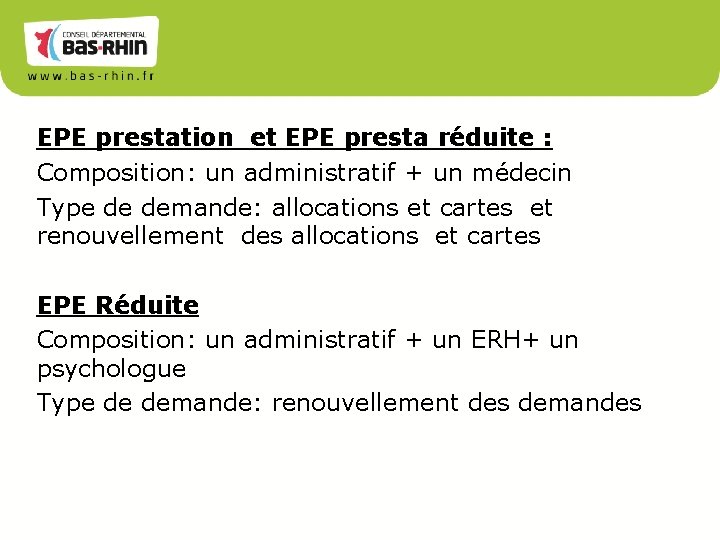 CONSEIL DÉPARTEMENTAL
BAS-RHIN
www.bas-rhin.fr

EPE prestation et EPE presta réduite :

Composition: un administratif + un médecin

Type de demande: allocations et cartes et renouvellement des allocations et cartes

EPE Réduite

Composition: un administratif + un ERH+ un psychologue

Type de demande: renouvellement des demandes